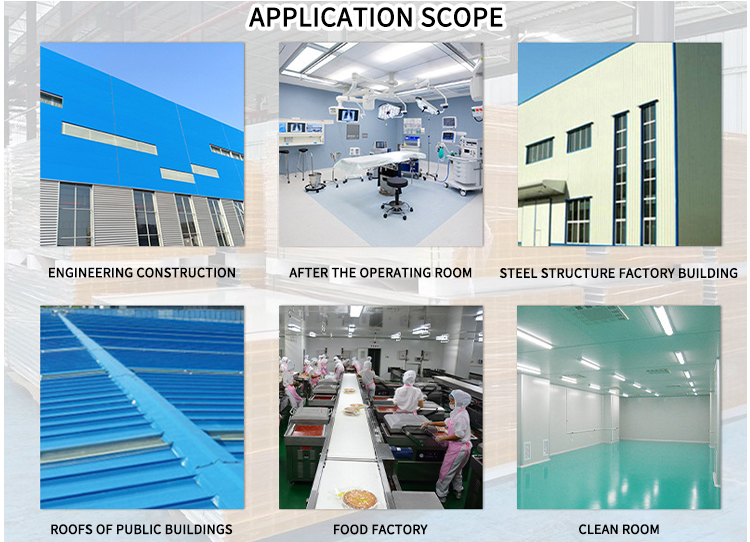 APPLICATION SCOPE

ENGINEERING CONSTRUCTION

AFTER THE OPERATING ROOM

STEEL STRUCTURE FACTORY BUILDING

ROOFS OF PUBLIC BUILDINGS

FOOD FACTORY

CLEAN ROOM